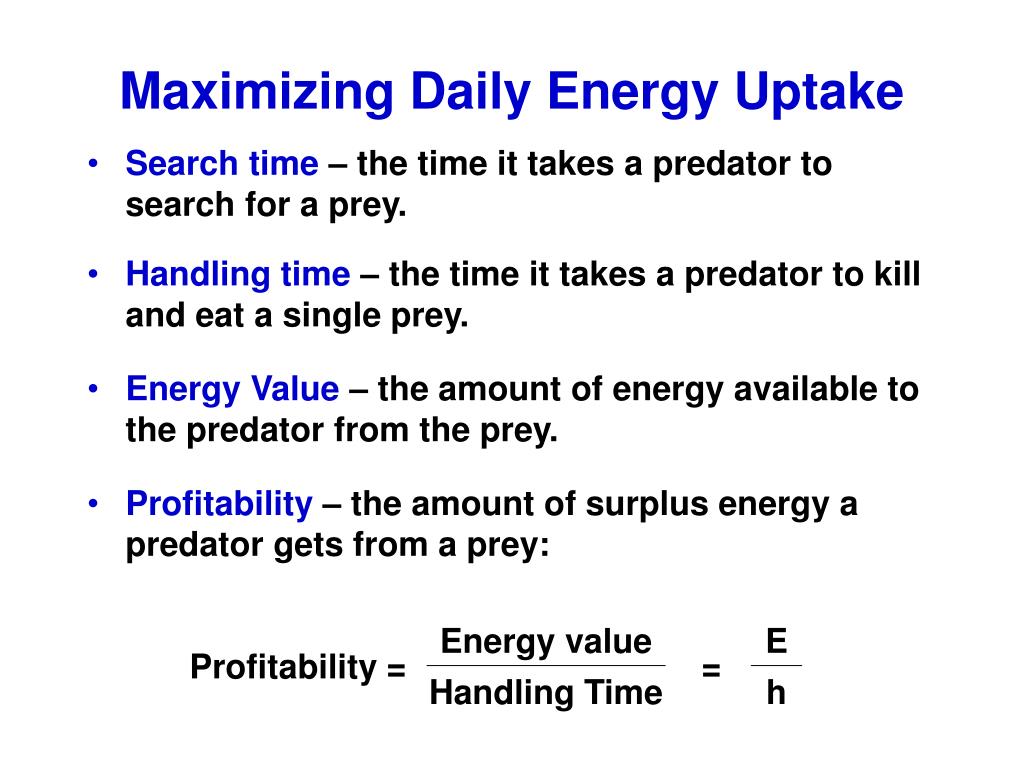 Maximizing Daily Energy Uptake

• Search time – the time it takes a predator to search for a prey.

• Handling time – the time it takes a predator to kill and eat a single prey.

• Energy Value – the amount of energy available to the predator from the prey.

• Profitability – the amount of surplus energy a predator gets from a prey:

$\text{Profitability} = \frac{\text{Energy value}}{\text{Handling Time}} = \frac{E}{h}$